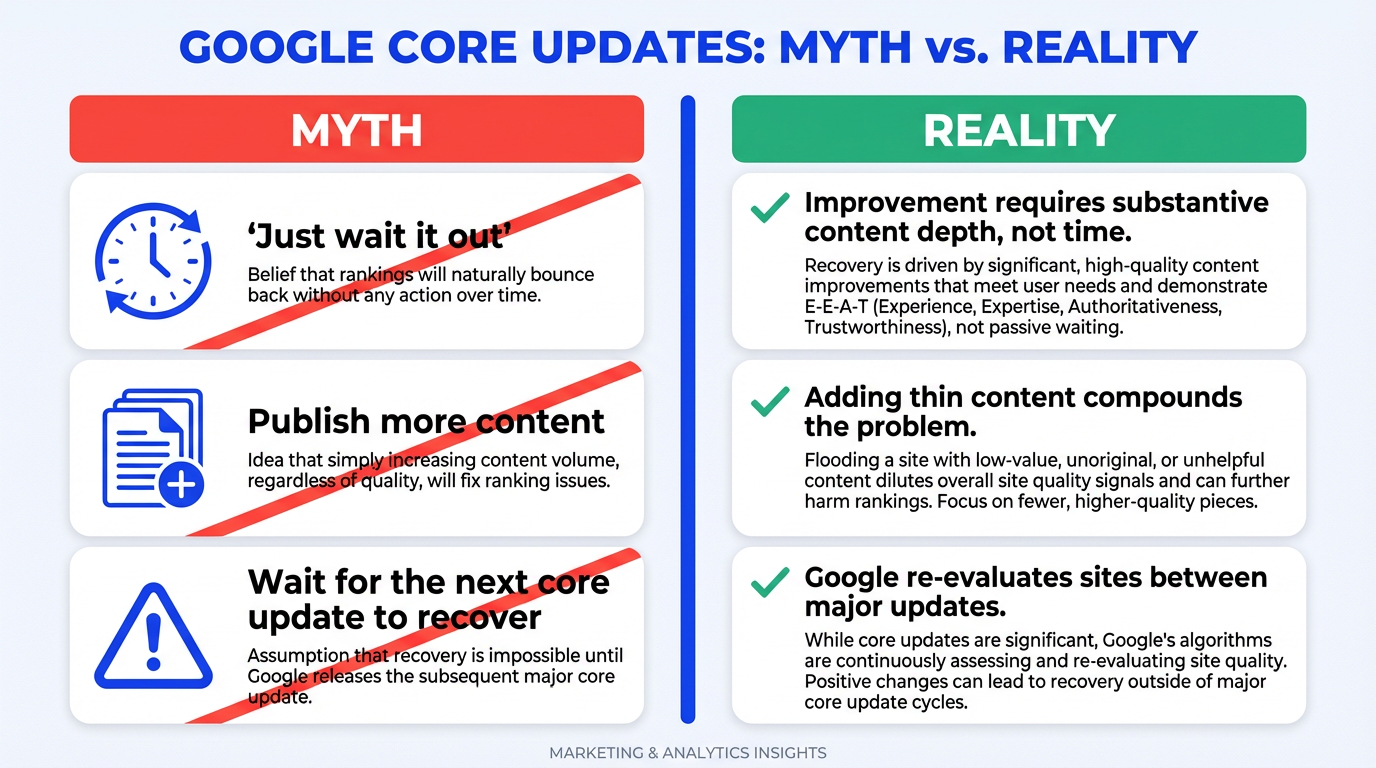 GOOGLE CORE UPDATES: MYTH vs. REALITY

MYTH

'Just wait it out'
Belief that rankings will naturally bounce back without any action over time.

Publish more content
Idea that simply increasing content volume, regardless of quality, will fix ranking issues.

Wait for the next core update to recover
Assumption that recovery is impossible until Google releases the subsequent major core update.

REALITY

Improvement requires substantive content depth, not time.
Recovery is driven by significant, high-quality content improvements that meet user needs and demonstrate E-E-A-T (Experience, Expertise, Authoritativeness, Trustworthiness), not passive waiting.

Adding thin content compounds the problem.
Flooding a site with low-value, unoriginal, or unhelpful content dilutes overall site quality signals and can further harm rankings. Focus on fewer, higher-quality pieces.

Google re-evaluates sites between major updates.
While core updates are significant, Google's algorithms are continuously assessing and re-evaluating site quality. Positive changes can lead to recovery outside of major core update cycles.

MARKETING & ANALYTICS INSIGHTS